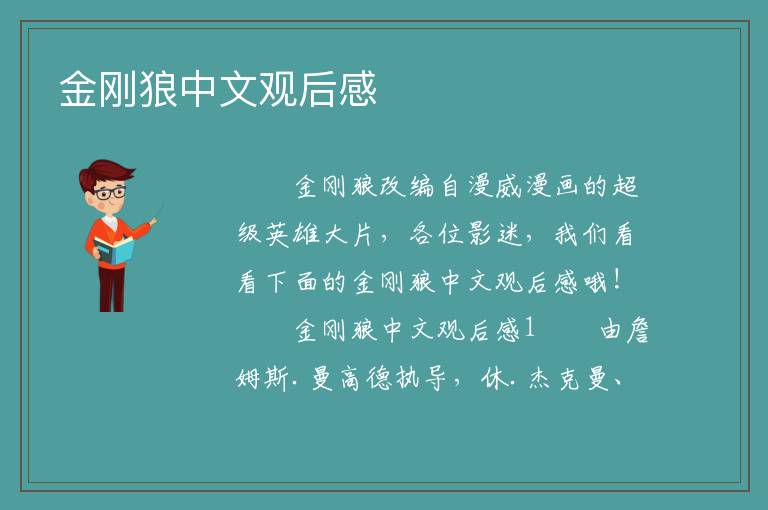 金刚狼中文观后感

金刚狼改编自漫威漫画的超级英雄大片，各位影迷，我们看看下面的金刚狼中文观后感哦！

金刚狼中文观后感1　由詹姆斯.曼高德执导，休.杰克曼、